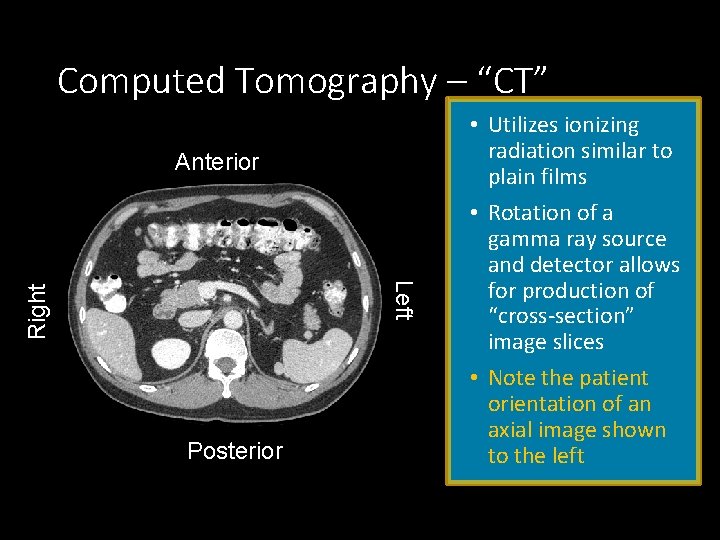 Computed Tomography – "CT"

Anterior

Right

Left

Posterior

• Utilizes ionizing radiation similar to plain films

• Rotation of a gamma ray source and detector allows for production of "cross-section" image slices

• Note the patient orientation of an axial image shown to the left